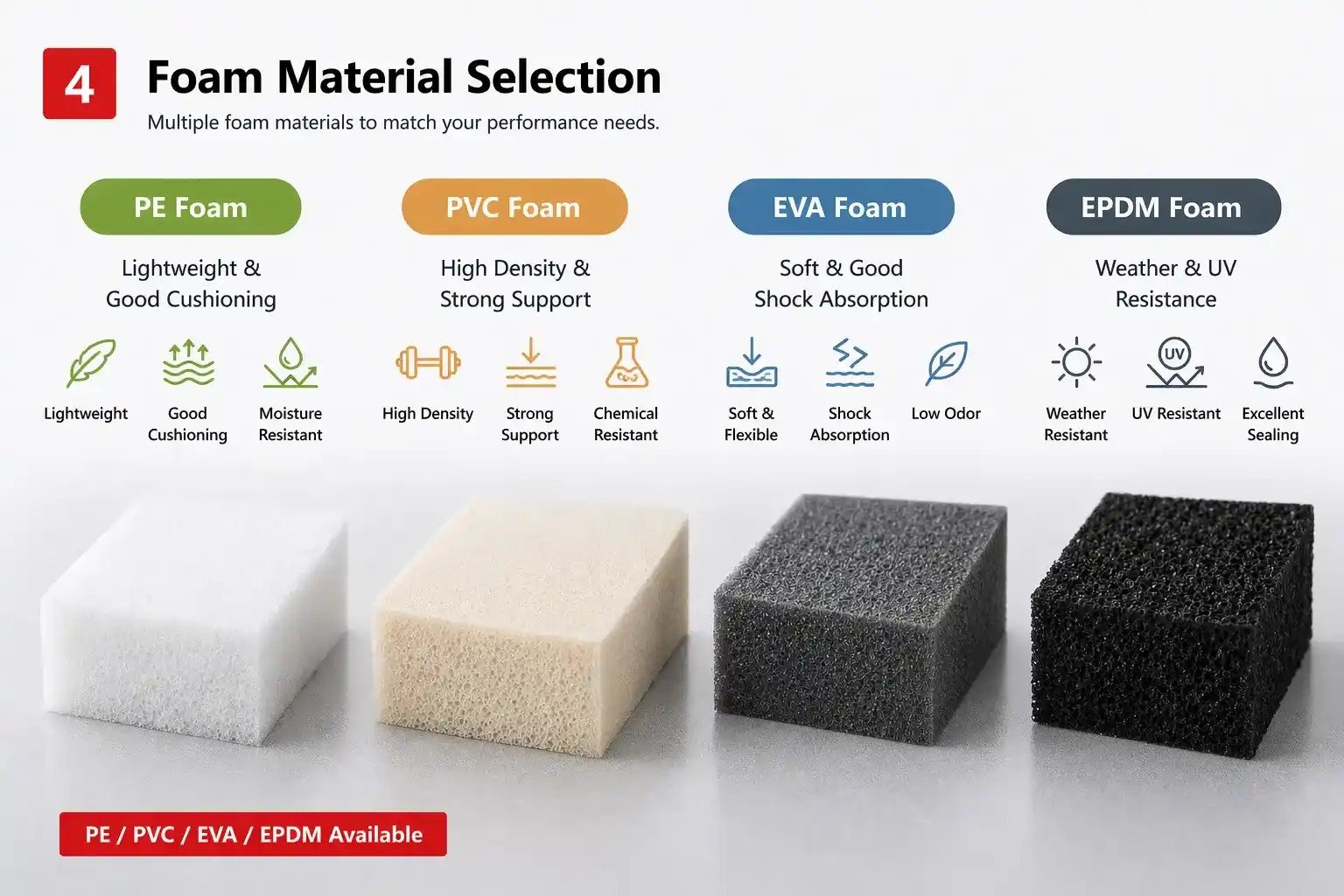 4

Foam Material Selection

Multiple foam materials to match your performance needs.

PE Foam

Lightweight & Good Cushioning

Lightweight

Good Cushioning

Moisture Resistant

PVC Foam

High Density & Strong Support

High Density

Strong Support

Chemical Resistant

EVA Foam

Soft & Good Shock Absorption

Soft & Flexible

Shock Absorption

Low Odor

EPDM Foam

Weather & UV Resistance

Weather Resistant

UV

UV Resistant

Excellent Sealing

PE / PVC / EVA / EPDM Available